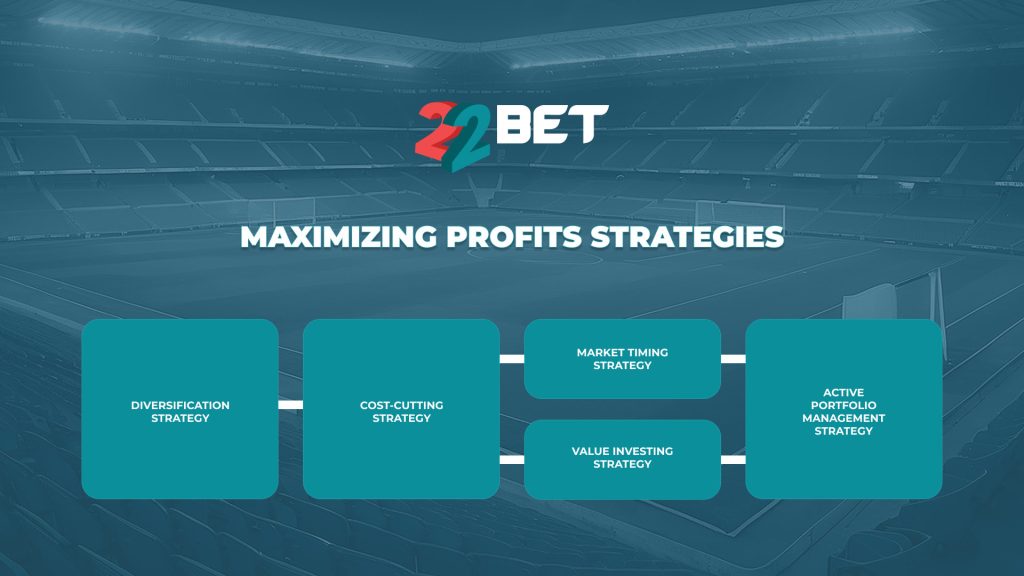 22BET

MAXIMIZING PROFITS STRATEGIES

DIVERSIFICATION STRATEGY

COST-CUTTING STRATEGY

MARKET TIMING STRATEGY

VALUE INVESTING STRATEGY

ACTIVE PORTFOLIO MANAGEMENT STRATEGY